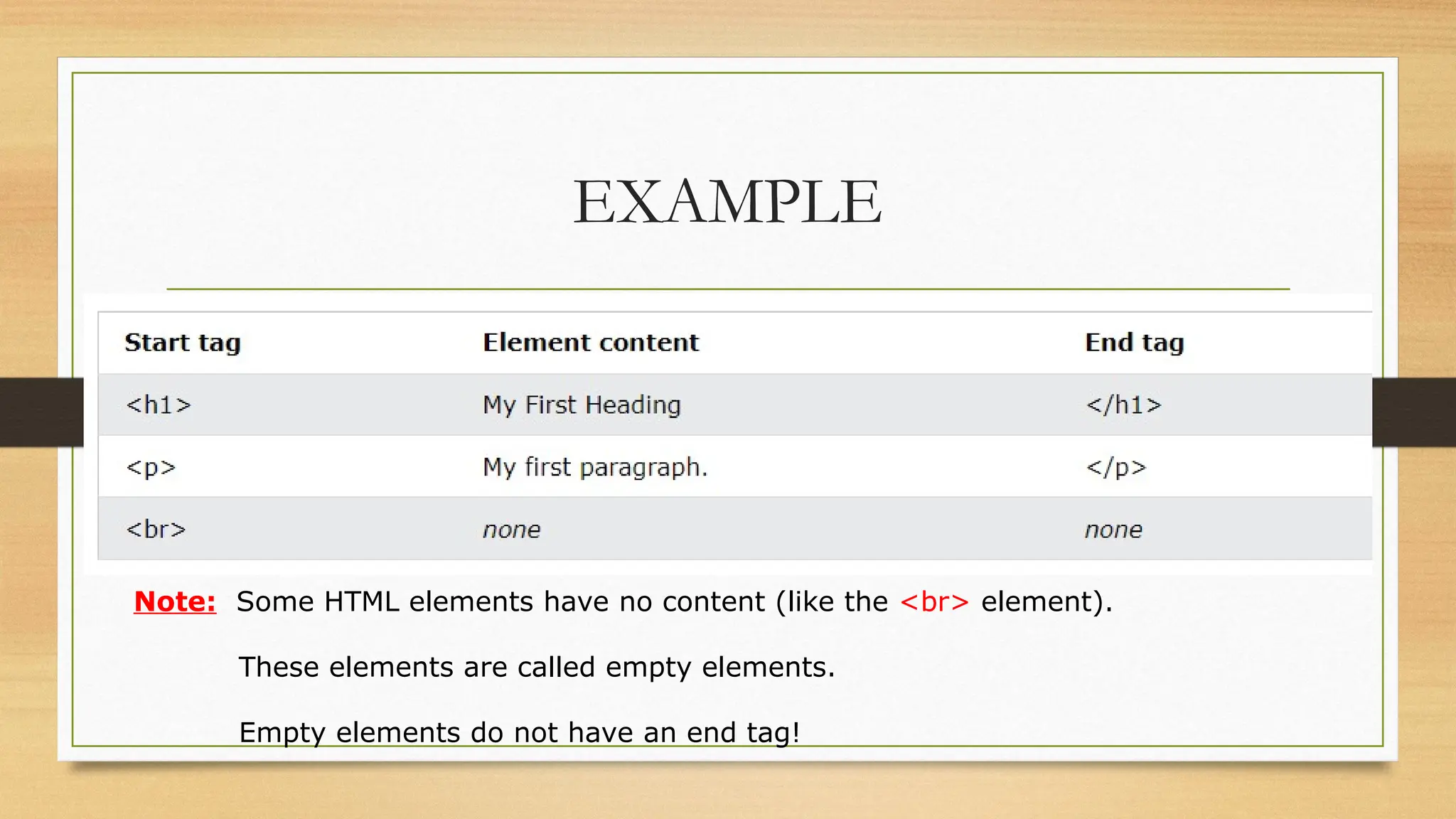 EXAMPLE

| Start tag | Element content | End tag |
|---|---|---|
| <h1> | My First Heading | </h1> |
| <p> | My first paragraph. | </p> |
| <br> | none | none |

Note: Some HTML elements have no content (like the <br> element).

These elements are called empty elements.

Empty elements do not have an end tag!